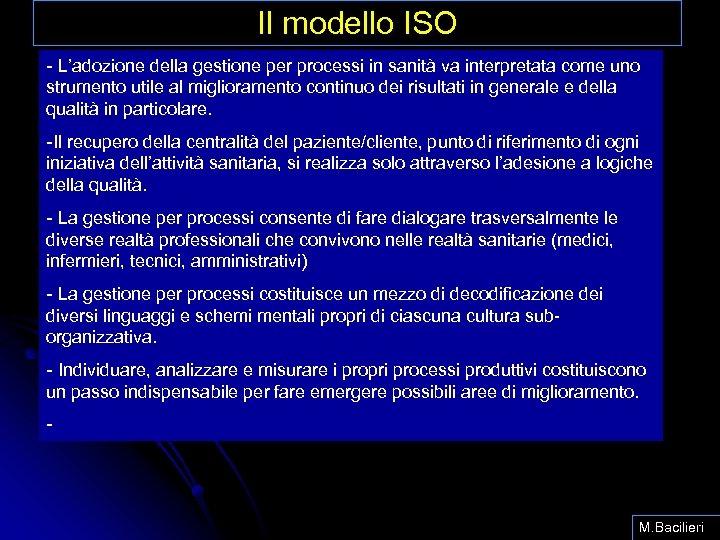 Il modello ISO

- L'adozione della gestione per processi in sanità va interpretata come uno strumento utile al miglioramento continuo dei risultati in generale e della qualità in particolare.

-Il recupero della centralità del paziente/cliente, punto di riferimento di ogni iniziativa dell'attività sanitaria, si realizza solo attraverso l'adesione a logiche della qualità.

- La gestione per processi consente di fare dialogare trasversalmente le diverse realtà professionali che convivono nelle realtà sanitarie (medici, infermieri, tecnici, amministrativi)

- La gestione per processi costituisce un mezzo di decodificazione dei diversi linguaggi e schemi mentali propri di ciascuna cultura sub-organizzativa.

- Individuare, analizzare e misurare i propri processi produttivi costituiscono un passo indispensabile per fare emergere possibili aree di miglioramento.

-

M.Bacilieri